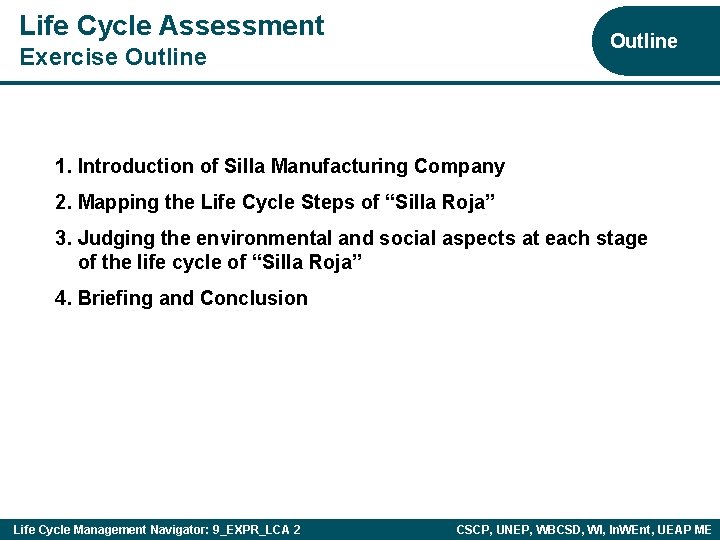 Life Cycle Assessment
Exercise Outline

Outline

1. Introduction of Silla Manufacturing Company
2. Mapping the Life Cycle Steps of “Silla Roja”
3. Judging the environmental and social aspects at each stage of the life cycle of “Silla Roja”
4. Briefing and Conclusion

Life Cycle Management Navigator: 9_EXPR_LCA 2

CSCP, UNEP, WBCSD, WI, InWEnt, UEAP ME